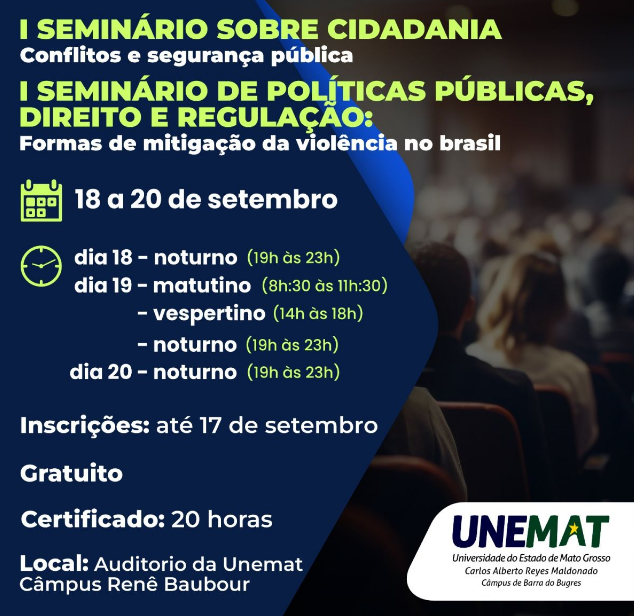 I SEMINÁRIO SOBRE CIDADANIA
Conflitos e segurança pública

I SEMINÁRIO DE POLÍTICAS PÚBLICAS, DIREITO E REGULAÇÃO:
Formas de mitigação da violência no brasil

18 a 20 de setembro

dia 18 - noturno (19h às 23h)
dia 19 - matutino (8h:30 às 11h:30)
- vespertino (14h às 18h)
- noturno (19h às 23h)
dia 20 - noturno (19h às 23h)

Inscrições: até 17 de setembro

Gratuito

Certificado: 20 horas

Local: Auditorio da Unemat Câmpus Renê Baubour

UNEMAT
Universidade do Estado de Mato Grosso
Carlos Alberto Reyes Maldonado
Câmpus de Barra do Bugres